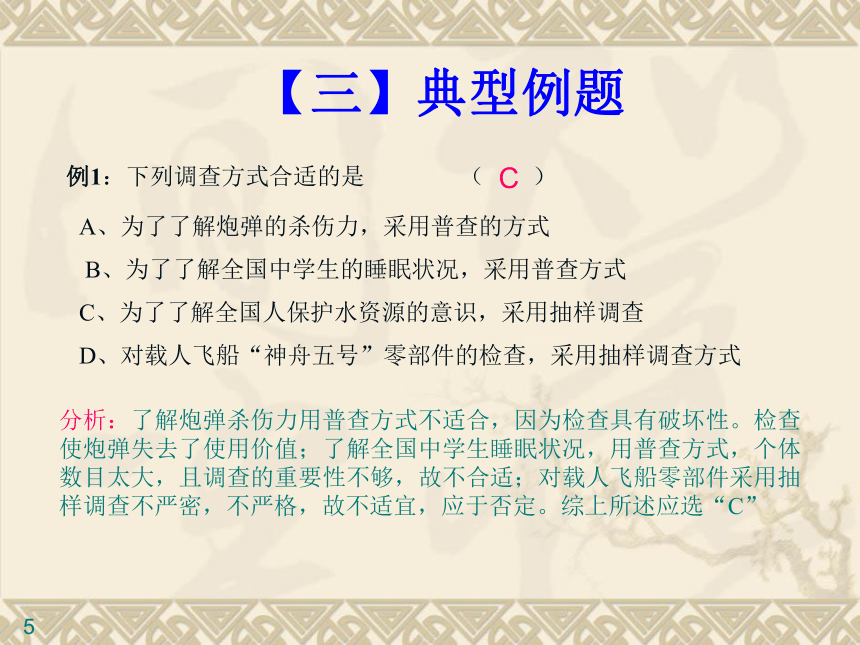 【三】典型例题

例1：下列调查方式合适的是　　（ C ）

A、为了了解炮弹的杀伤力，采用普查的方式

B、为了了解全国中学生的睡眠状况，采用普查方式

C、为了了解全国人保护水资源的意识，采用抽样调查

D、对载人飞船“神舟五号”零部件的检查，采用抽样调查方式

分析：了解炮弹杀伤力用普查方式不适合，因为检查具有破坏性。检查使炮弹失去了使用价值；了解全国中学生睡眠状况，用普查方式，个体数目太大，且调查的重要性不够，故不合适；对载人飞船零部件采用抽样调查不严密，不严格，故不适宜，应于否定。综上所述应选“C”

5